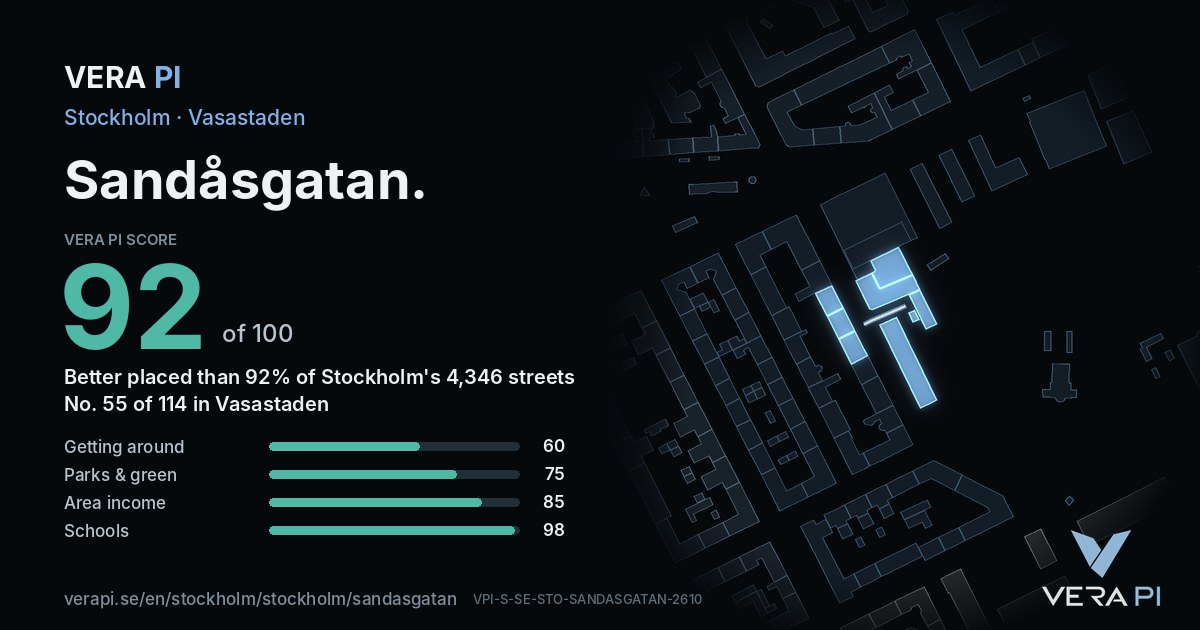 VERA PI

Stockholm · Vasastaden

Sandåsgatan.

VERA PI SCORE

92 of 100

Better placed than 92% of Stockholm's 4,346 streets
No. 55 of 114 in Vasastaden

Getting around 60
Parks & green 75
Area income 85
Schools 98

verapi.se/en/stockholm/stockholm/sandasgatan VPI-S-SE-STO-SANDASGATAN-2610

VERA PI